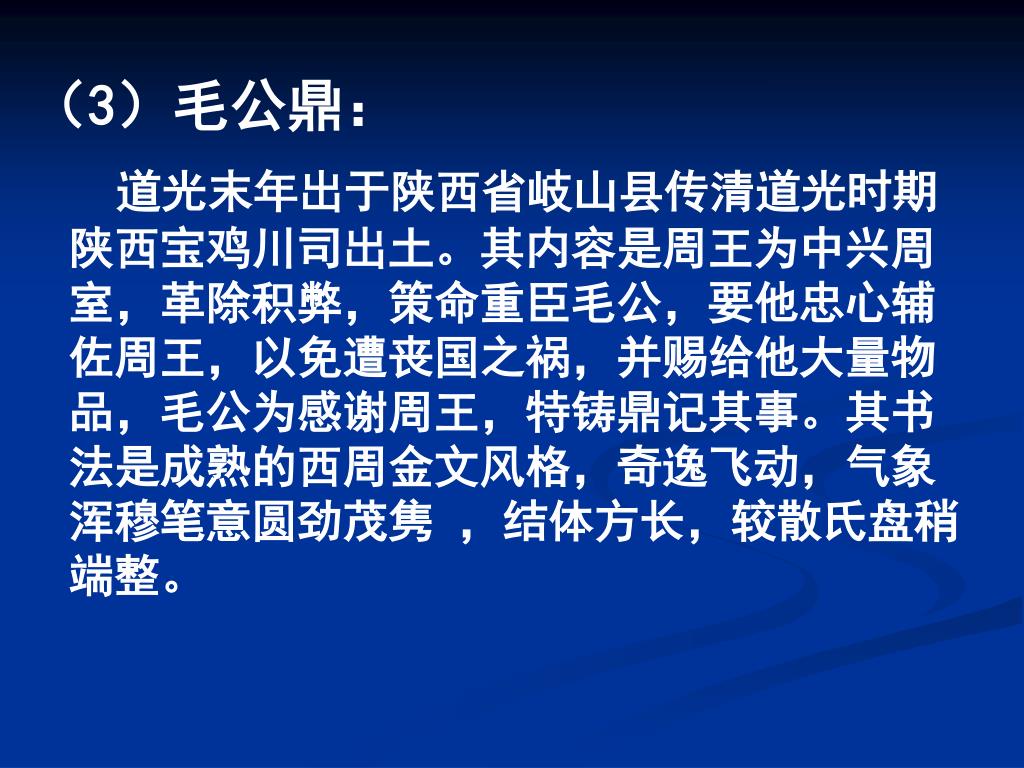 （3）毛公鼎：

道光末年出于陕西省岐山县传清道光时期陕西宝鸡川司出土。其内容是周王为中兴周室，革除积弊，策命重臣毛公，要他忠心辅佐周王，以免遭丧国之祸，并赐给他大量物品，毛公为感谢周王，特铸鼎记其事。其书法是成熟的西周金文风格，奇逸飞动，气象浑穆笔意圆劲茂隽 ，结体方长，较散氏盘稍端整。